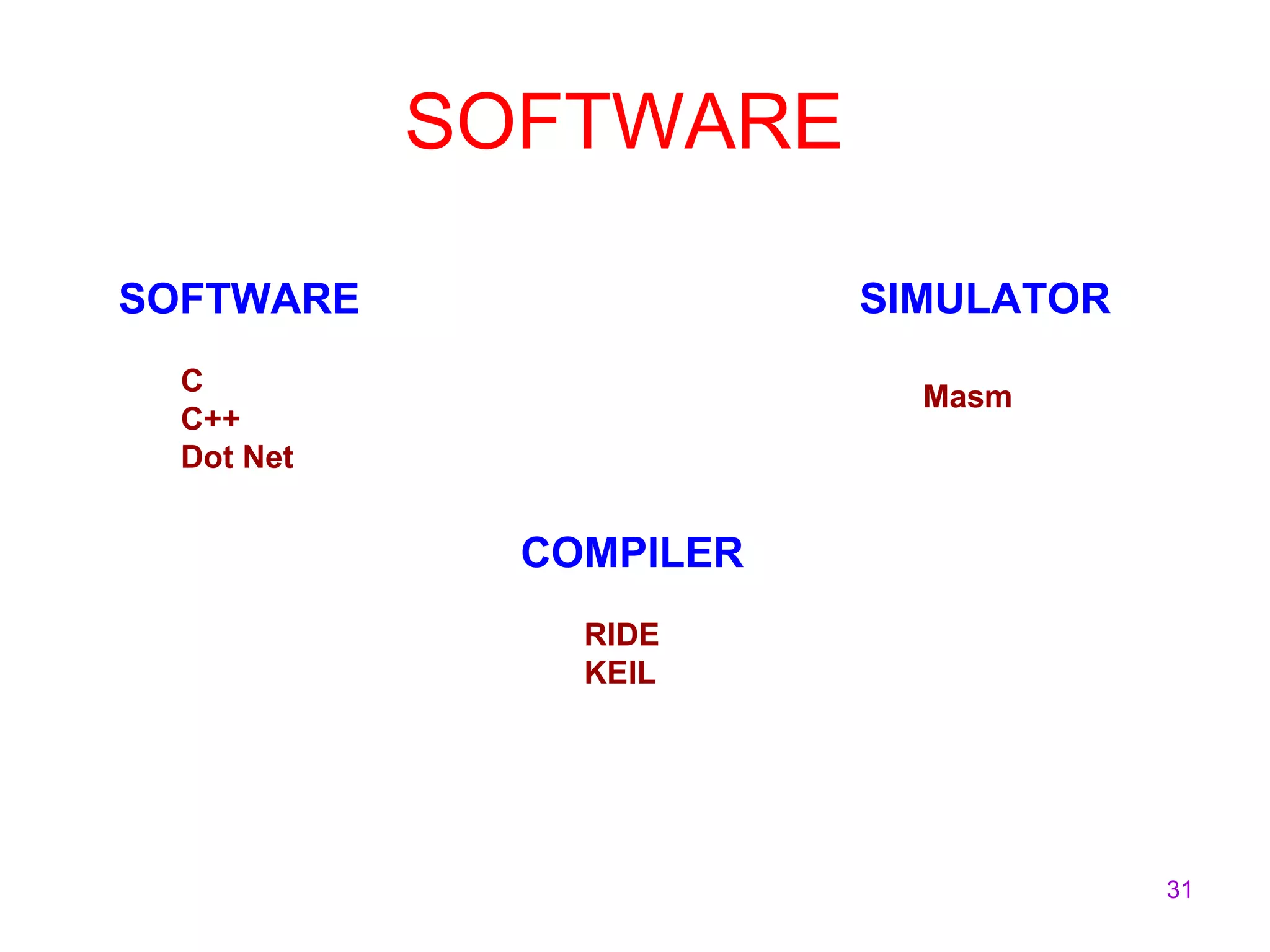 SOFTWARE

SOFTWARE

C
C++
Dot Net

SIMULATOR

Masm

COMPILER

RIDE
KEIL

31